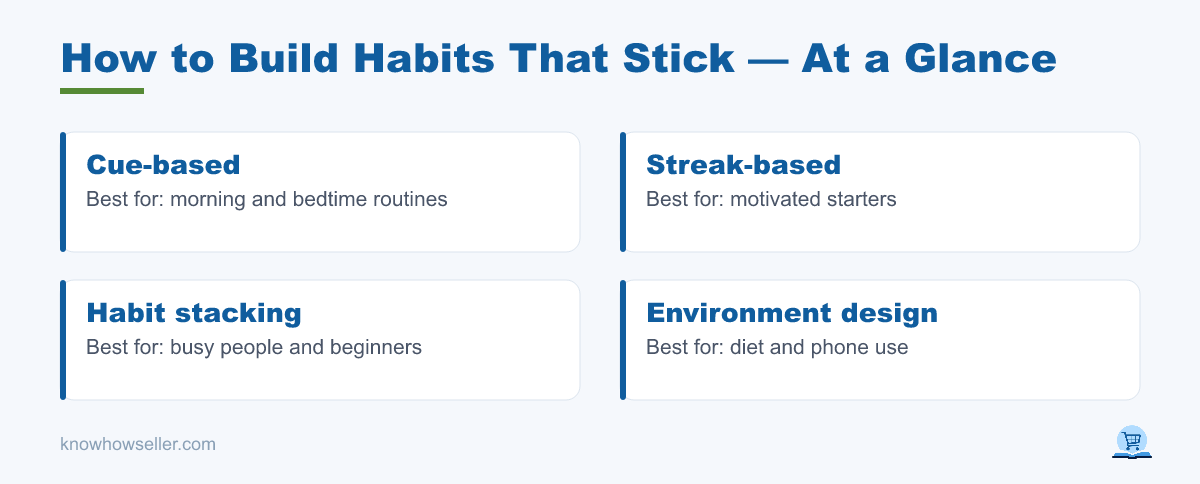 How to Build Habits That Stick — At a Glance

Cue-based
Best for: morning and bedtime routines

Streak-based
Best for: motivated starters

Habit stacking
Best for: busy people and beginners

Environment design
Best for: diet and phone use

knowhowseller.com